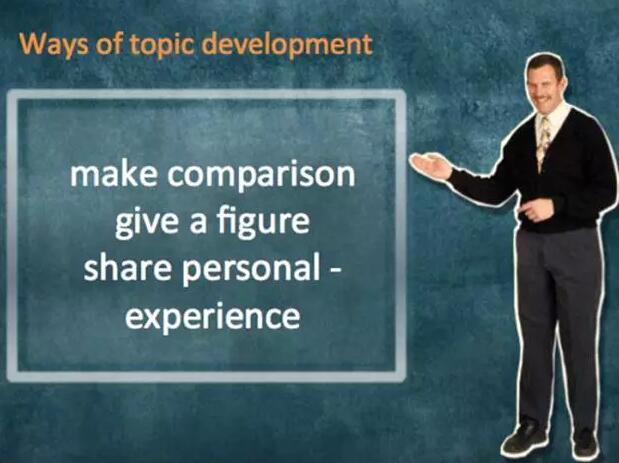 Ways of topic development

make comparison
give a figure
share personal -
experience